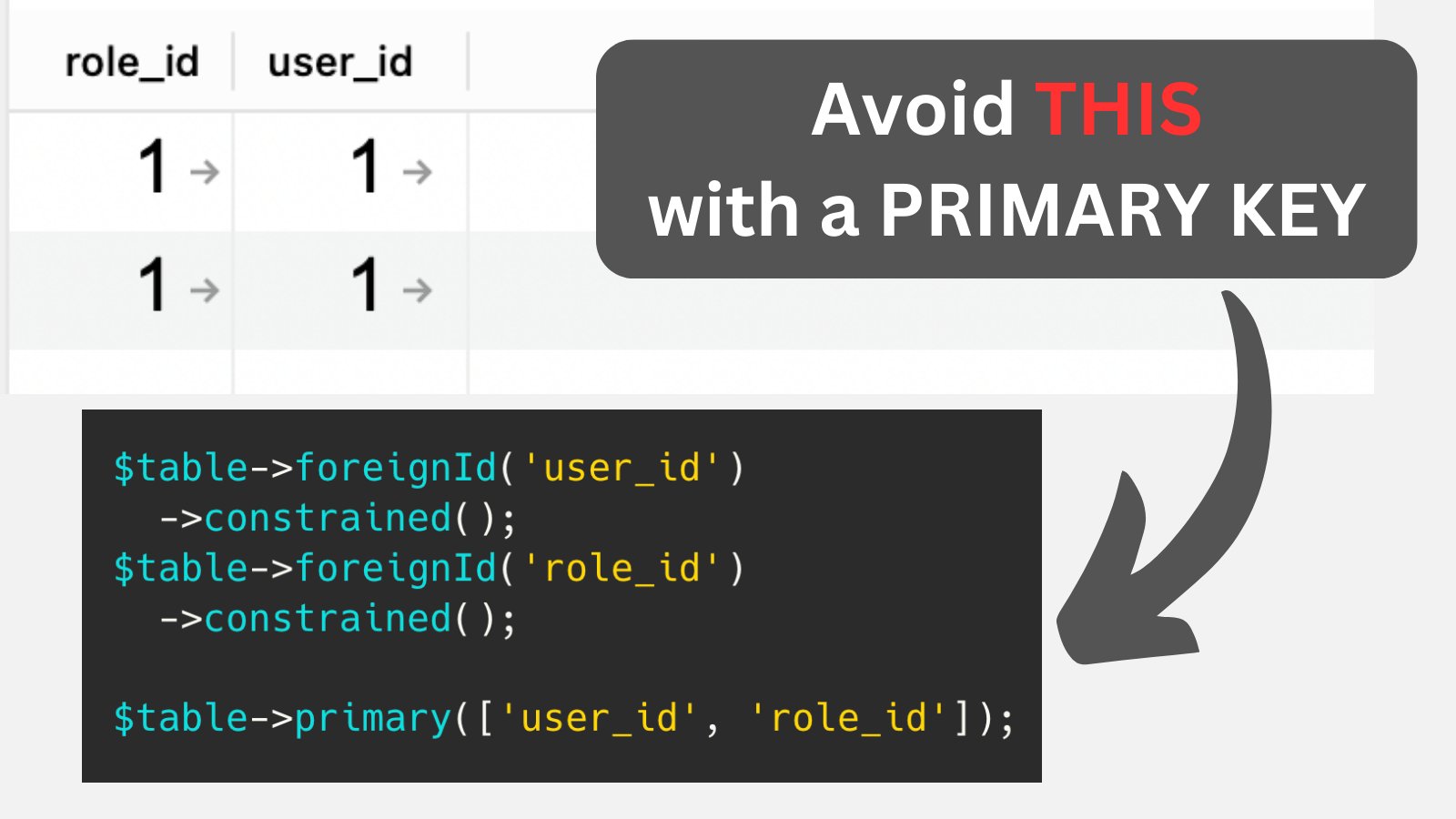 | role_id | user_id |
|---|---|
| 1 → | 1 → |
| 1 → | 1 → |

Avoid THIS
with a PRIMARY KEY

$table->foreignId('user_id')
  ->constrained();
$table->foreignId('role_id')
  ->constrained();

$table->primary(['user_id', 'role_id']);